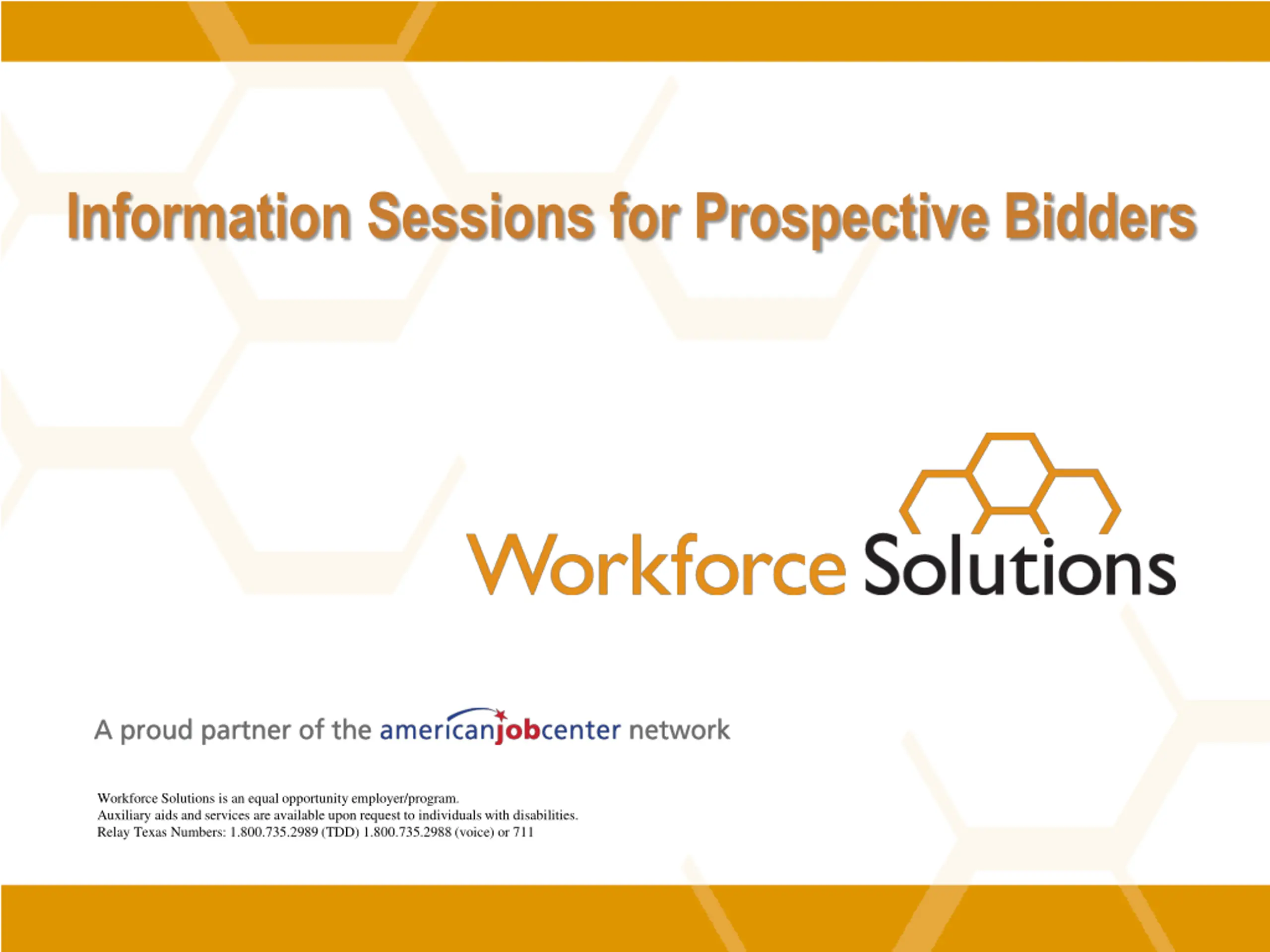 Information Sessions for Prospective Bidders

Workforce Solutions

A proud partner of the americanjobcenter network

Workforce Solutions is an equal opportunity employer/program.
Auxiliary aids and services are available upon request to individuals with disabilities.
Relay Texas Numbers: 1.800.735.2989 (TDD) 1.800.735.2988 (voice) or 711